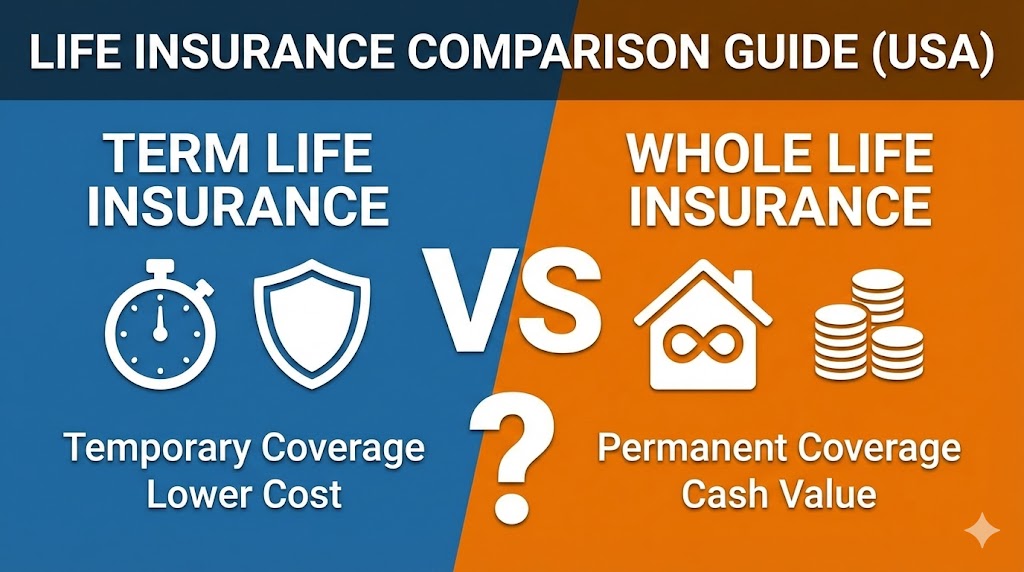 LIFE INSURANCE COMPARISON GUIDE (USA)

TERM LIFE INSURANCE

Temporary Coverage
Lower Cost

VS

?

WHOLE LIFE INSURANCE

Permanent Coverage
Cash Value